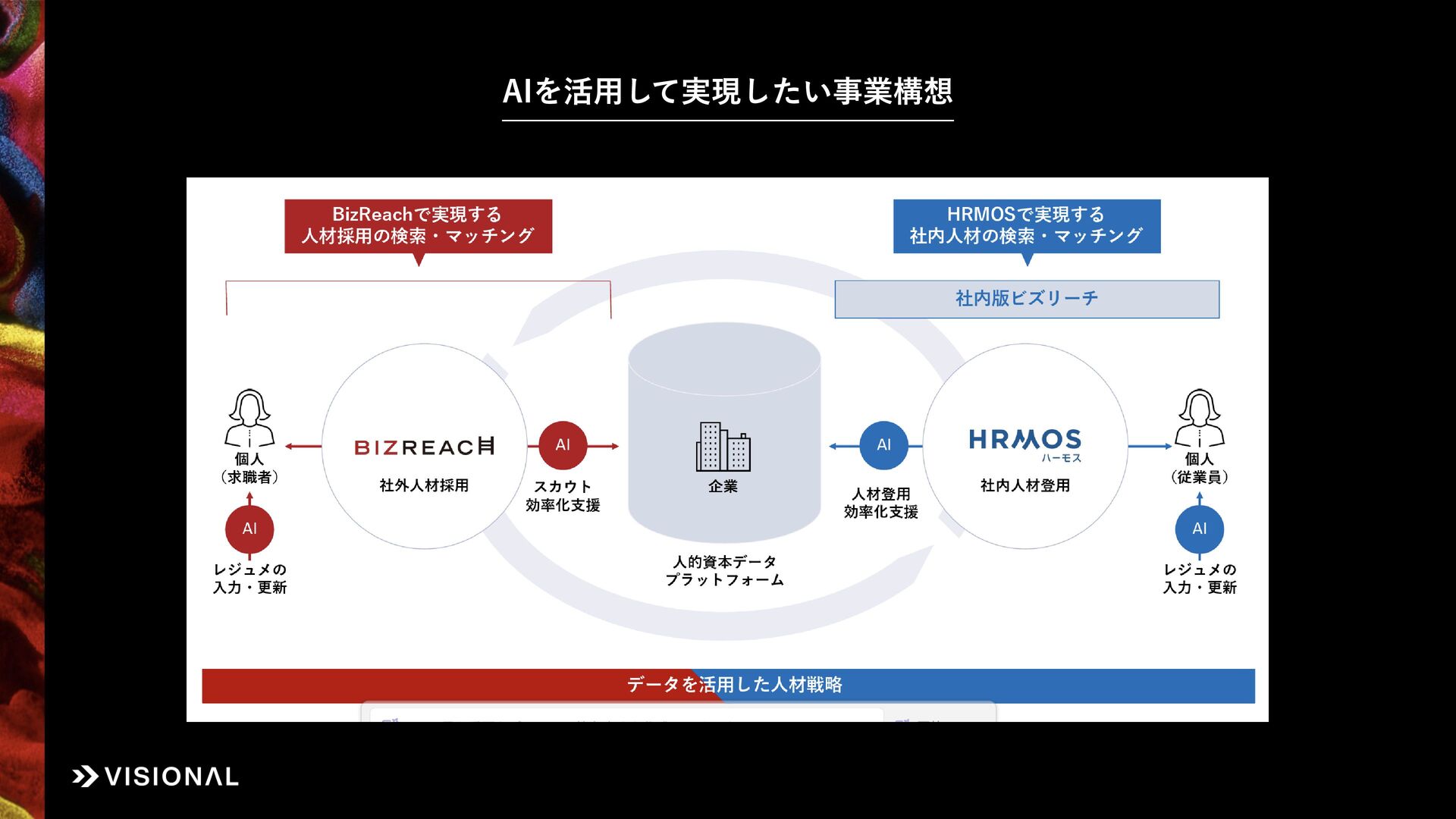 AIを活用して実現したい事業構想

BizReachで実現する
人材採用の検索・マッチング

HRMOSで実現する
社内人材の検索・マッチング

社内版ビズリーチ

個人
（求職者）

AI

レジュメの
入力・更新

BIZREACH

社外人材採用

AI

スカウト
効率化支援

企業

人的資本データ
プラットフォーム

AI

人材登用
効率化支援

HRMOS
ハーモス

社内人材登用

個人
（従業員）

AI

レジュメの
入力・更新

データを活用した人材戦略

VISIONAL